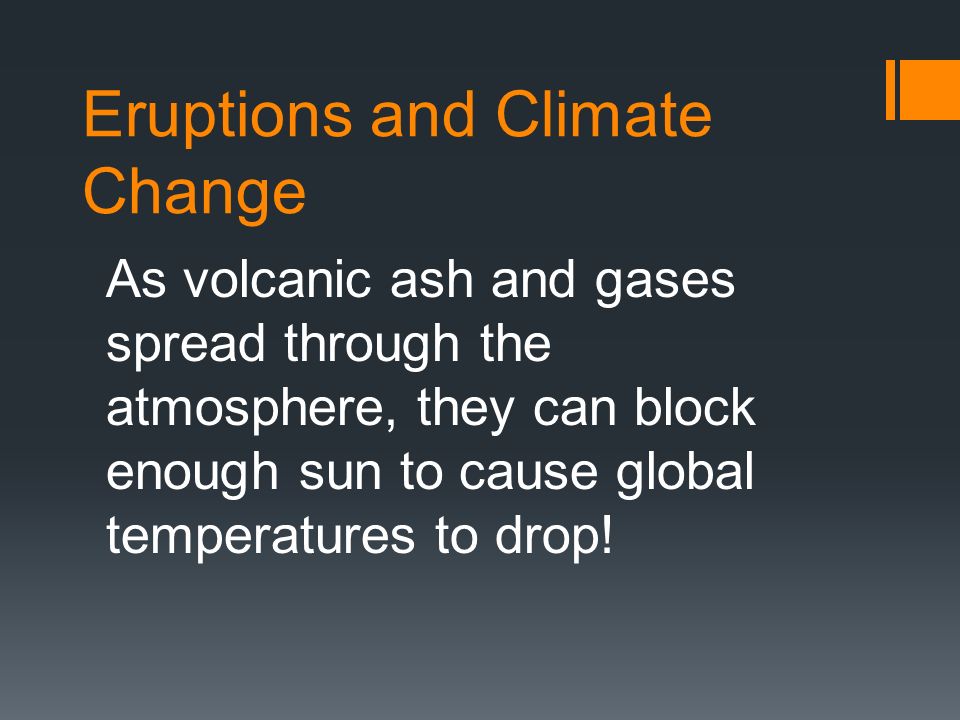 Eruptions and Climate Change

As volcanic ash and gases spread through the atmosphere, they can block enough sun to cause global temperatures to drop!